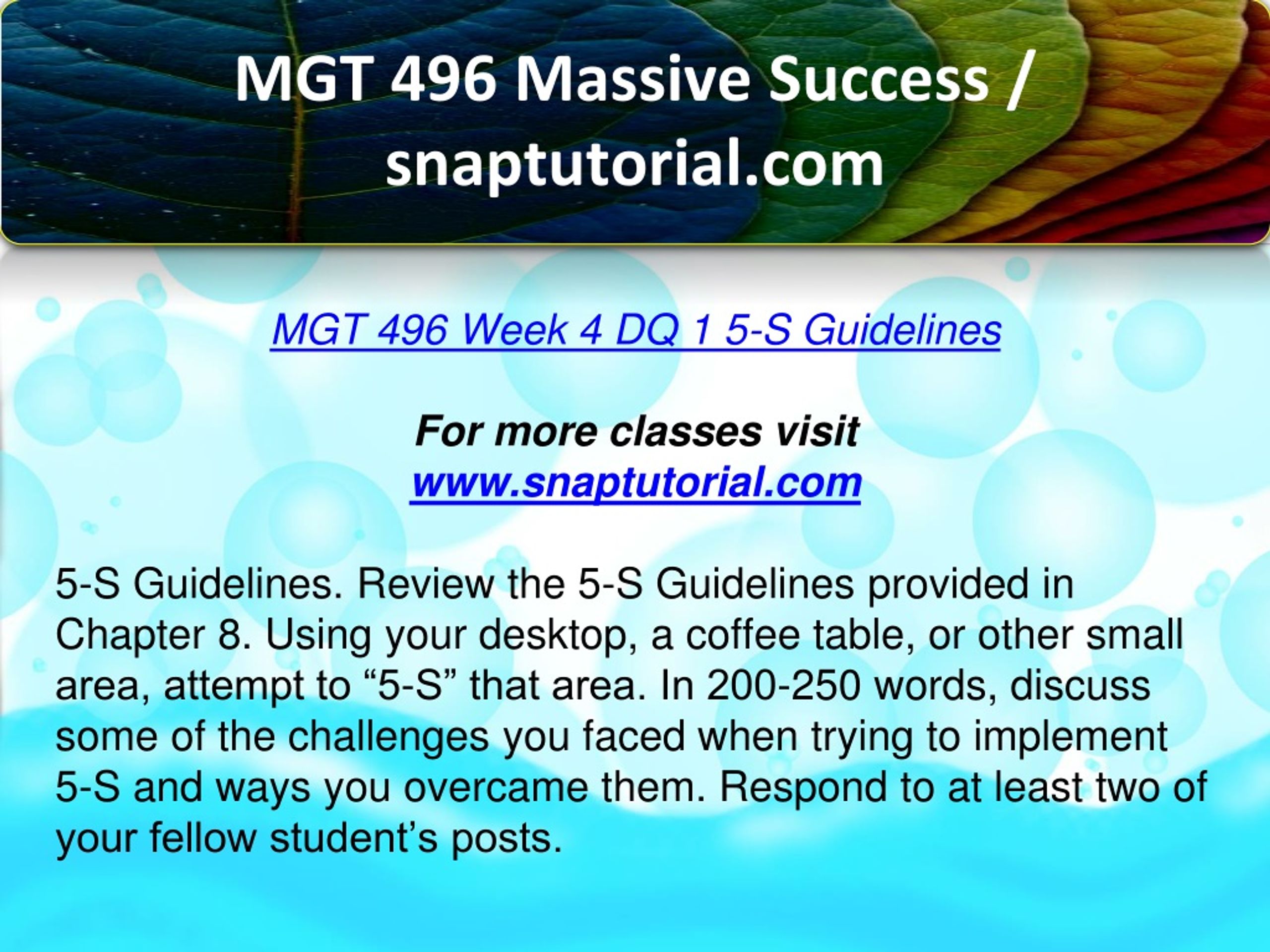 MGT 496 Massive Success / snaptutorial.com

MGT 496 Week 4 DQ 1 5-S Guidelines

For more classes visit
www.snaptutorial.com

5-S Guidelines. Review the 5-S Guidelines provided in Chapter 8. Using your desktop, a coffee table, or other small area, attempt to “5-S” that area. In 200-250 words, discuss some of the challenges you faced when trying to implement 5-S and ways you overcame them. Respond to at least two of your fellow student’s posts.